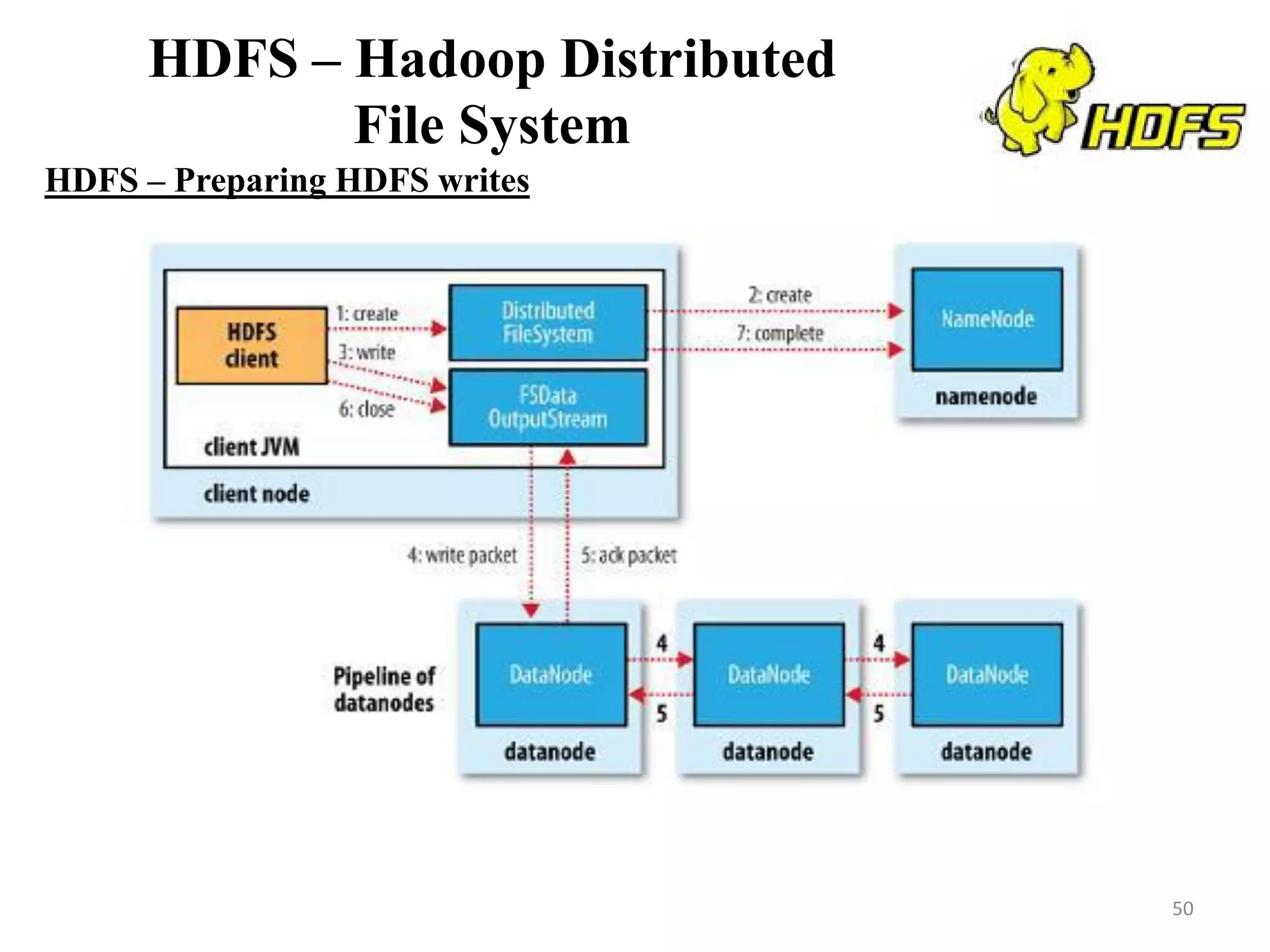 HDFS – Hadoop Distributed File System

HDFS

HDFS – Preparing HDFS writes

HDFS client

1: create

3: write

6: close

Distributed FileSystem

FSData OutputStream

client JVM

client node

2: create

7: complete

NameNode

namenode

4: write packet

5: ack packet

Pipeline of datanodes

DataNode

datanode

4

5

DataNode

datanode

4

5

DataNode

datanode

50